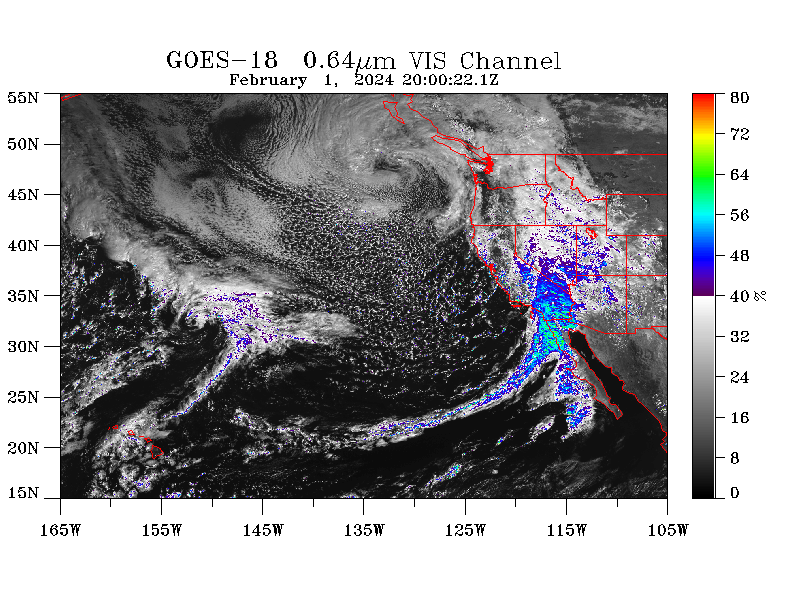 GOES-18 0.64$\mu$m VIS Channel
February 1, 2024 20:00:22.1Z

55N
50N
45N
40N
35N
30N
25N
20N
15N

165W 155W 145W 135W 125W 115W 105W

80
72
64
56
48
40 %
32
24
16
8
0